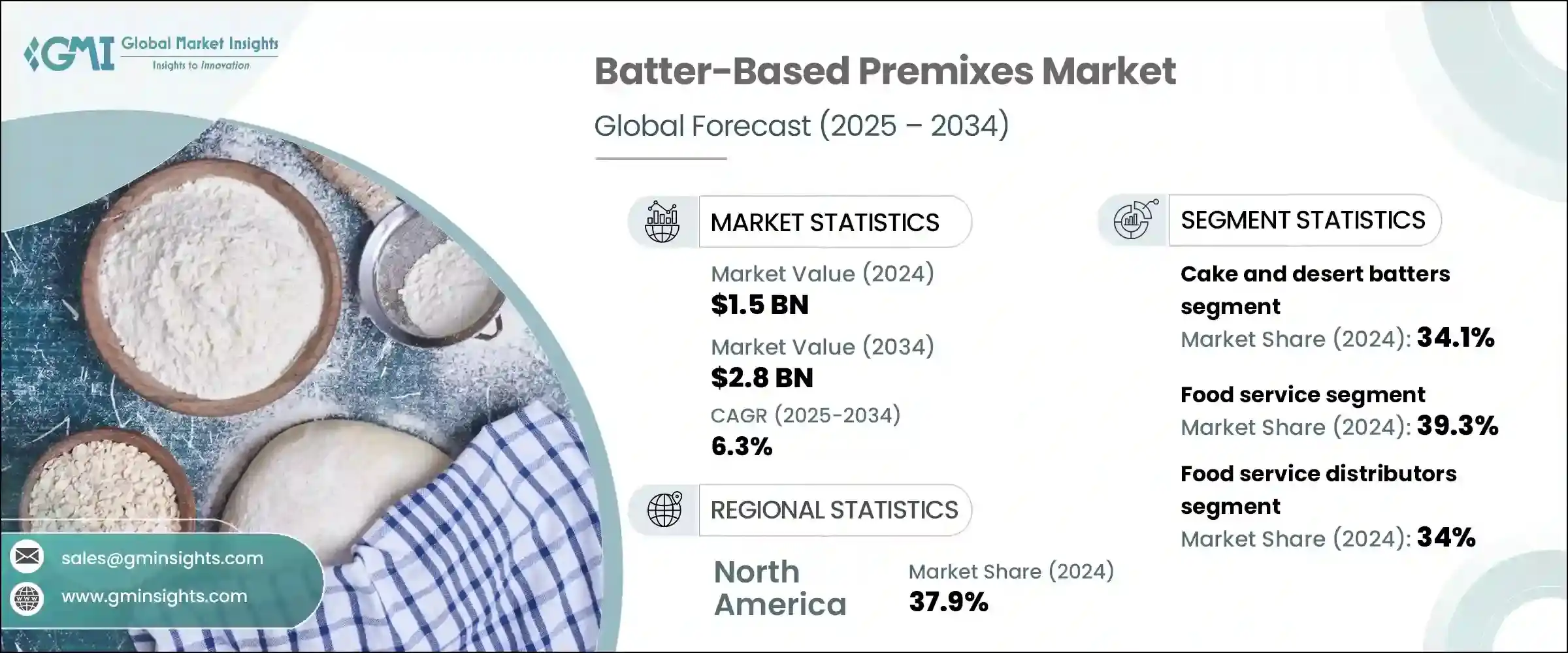 GMI Global Market Insights
Insights to Innovation

Batter-Based Premixes Market

Global Forecast (2025 – 2034)

MARKET STATISTICS

Market Value (2024)
$1.5 BN

Market Value (2034)
$2.8 BN

CAGR (2025-2034)
6.3%

REGIONAL STATISTICS

North America

Market Share (2024)
37.9%

SEGMENT STATISTICS

Cake and desert batters segment
Market Share (2024): 34.1%

Food service segment
Market Share (2024): 39.3%

Food service distributors segment
Market Share (2024): 34%

sales@gminsights.com

www.gminsights.com